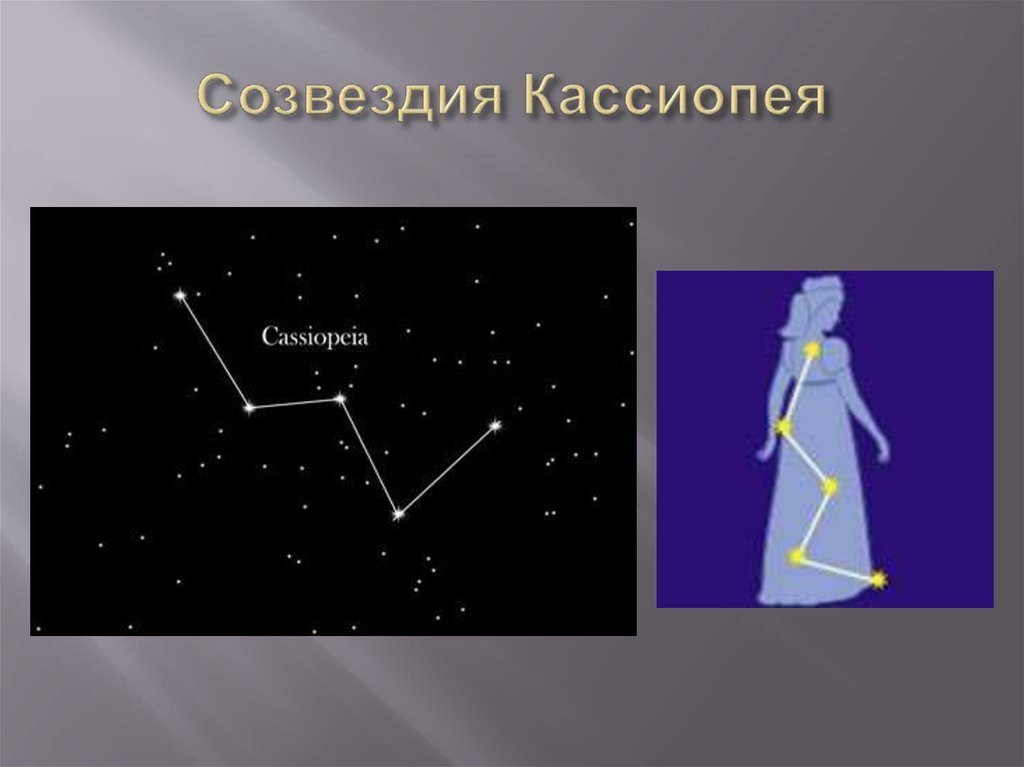 Созвездия Кассиопея

Cassiopeia